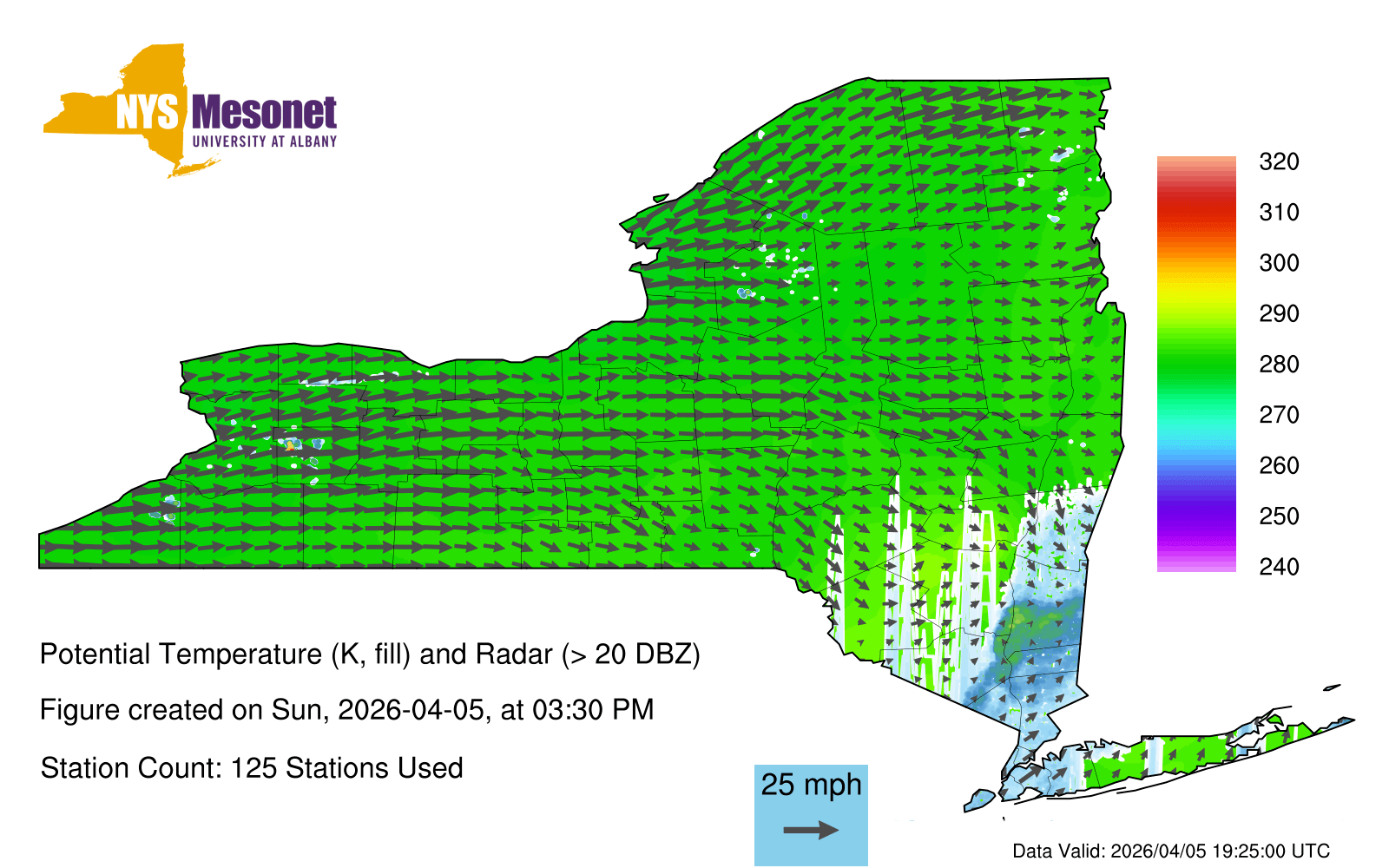 NYS Mesonet
UNIVERSITY AT ALBANY

320
310
300
290
280
270
260
250
240

Potential Temperature (K, fill) and Radar (> 20 DBZ)

Figure created on Sun, 2026-04-05, at 03:30 PM

Station Count: 125 Stations Used

25 mph

Data Valid: 2026/04/05 19:25:00 UTC